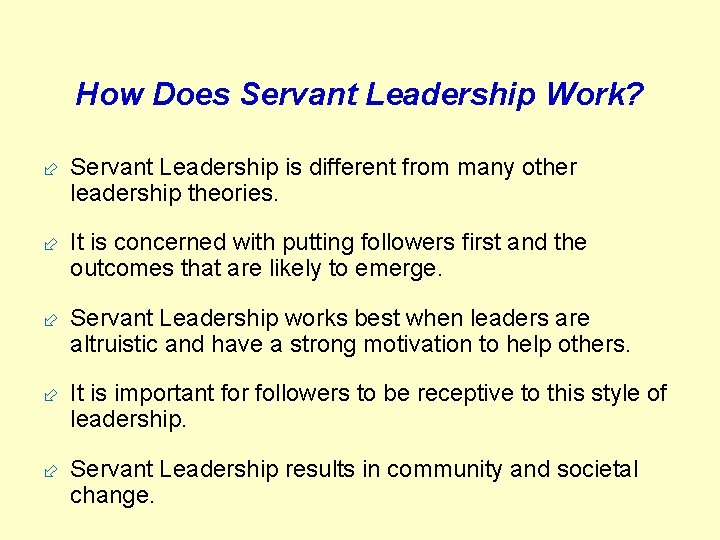 How Does Servant Leadership Work?

Servant Leadership is different from many other leadership theories.

It is concerned with putting followers first and the outcomes that are likely to emerge.

Servant Leadership works best when leaders are altruistic and have a strong motivation to help others.

It is important for followers to be receptive to this style of leadership.

Servant Leadership results in community and societal change.